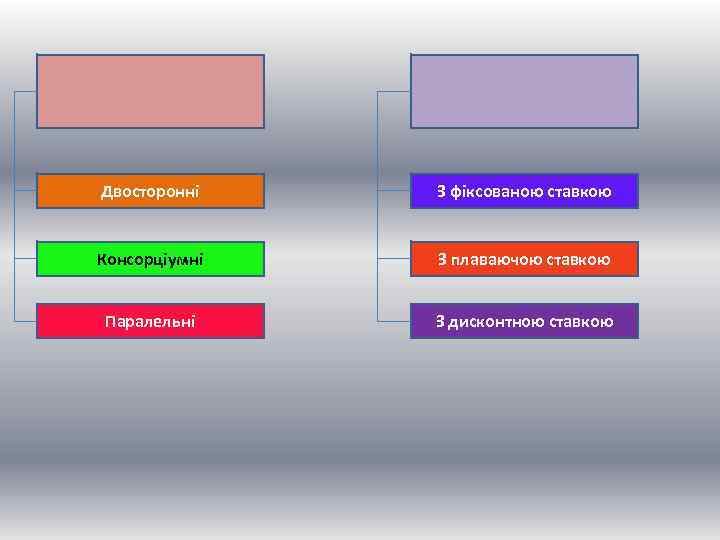 Двосторонні

Консорціумні

Паралельні

З фіксованою ставкою

З плаваючою ставкою

З дисконтною ставкою